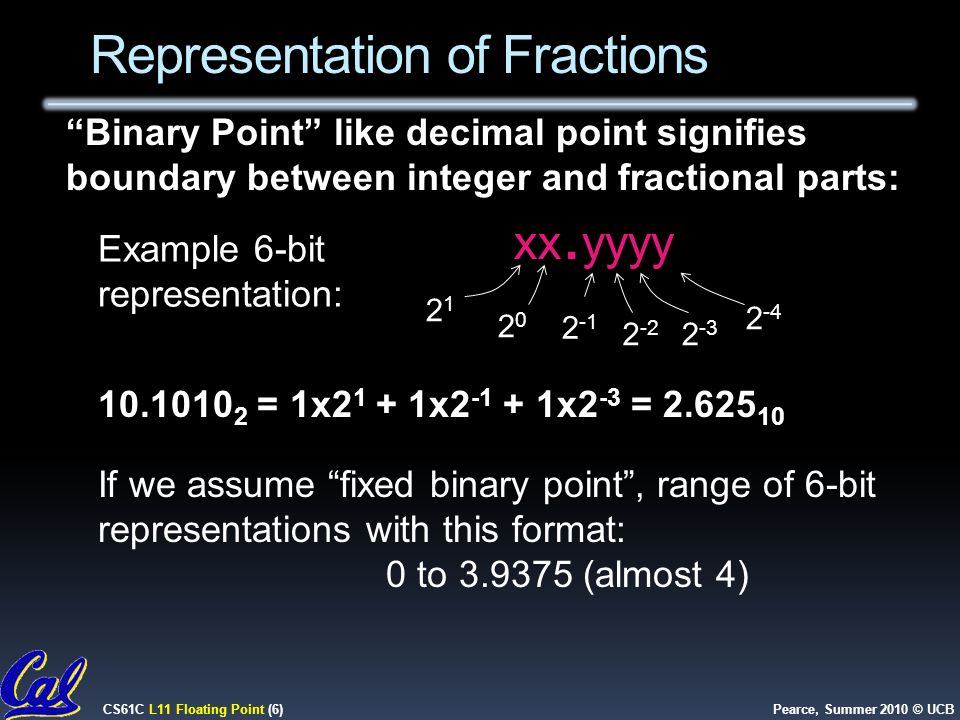 Representation of Fractions

“Binary Point” like decimal point signifies boundary between integer and fractional parts:

Example 6-bit representation:

xx.yyyy

$2^1$ $2^0$ $2^{-1}$ $2^{-2}$ $2^{-3}$ $2^{-4}$

$10.1010_2 = 1x2^1 + 1x2^{-1} + 1x2^{-3} = 2.625_{10}$

If we assume “fixed binary point”, range of 6-bit representations with this format:
0 to 3.9375 (almost 4)

Cal

CS61C L11 Floating Point (6)

Pearce, Summer 2010 © UCB